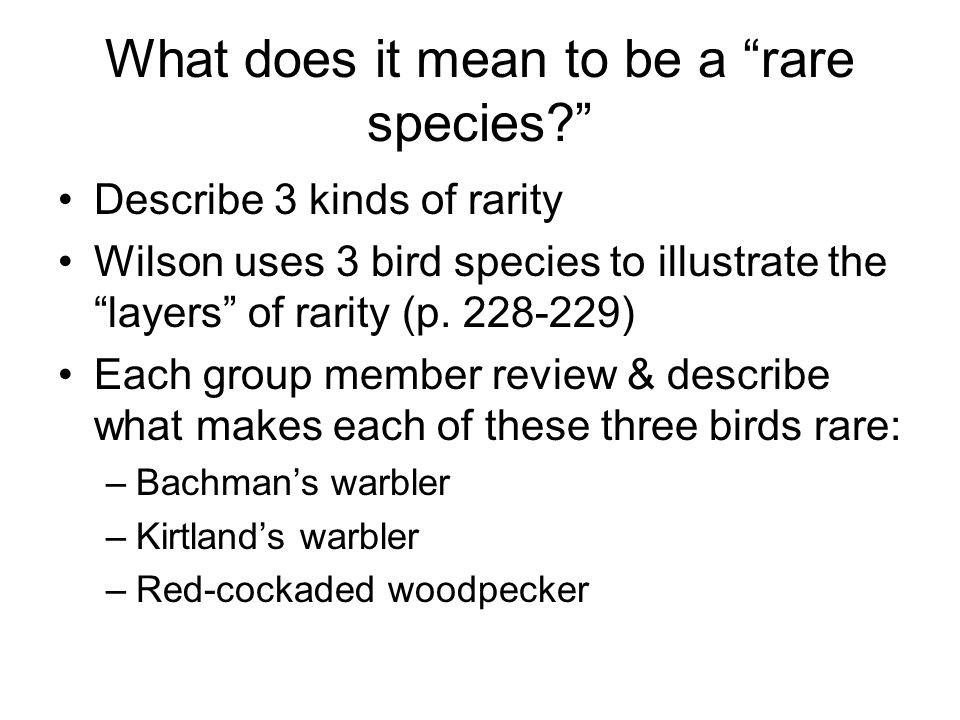 What does it mean to be a “rare species?”

• Describe 3 kinds of rarity
• Wilson uses 3 bird species to illustrate the “layers” of rarity (p. 228-229)
• Each group member review & describe what makes each of these three birds rare:
– Bachman’s warbler
– Kirtland’s warbler
– Red-cockaded woodpecker